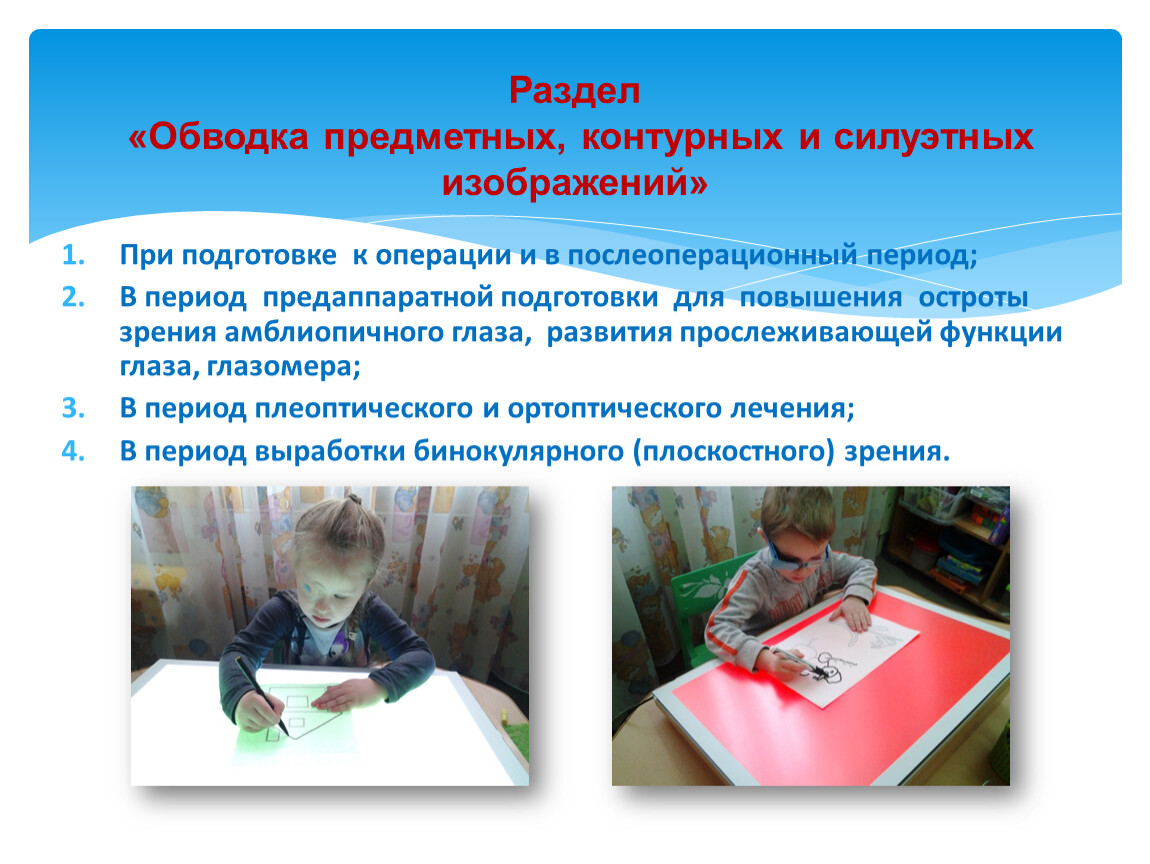 Раздел
«Обводка предметных, контурных и силуэтных изображений»

1. При подготовке к операции и в послеоперационный период;
2. В период предаппаратной подготовки для повышения остроты зрения амблиопичного глаза, развития прослеживающей функции глаза, глазомера;
3. В период плеоптического и ортоптического лечения;
4. В период выработки бинокулярного (плоскостного) зрения.